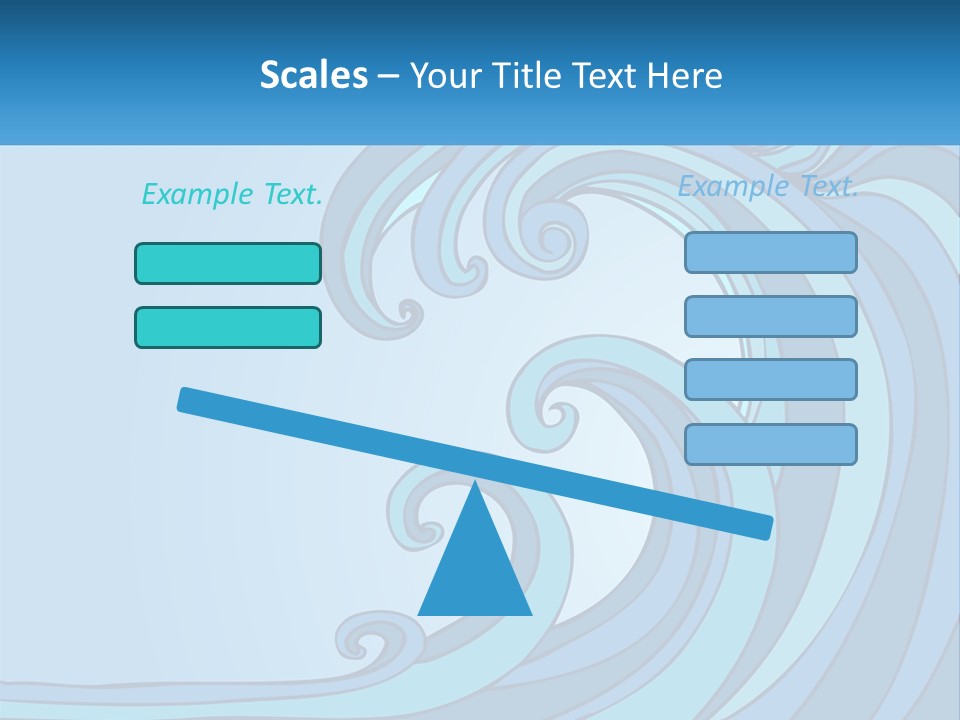 Scales – Your Title Text Here

Example Text.

Example Text.